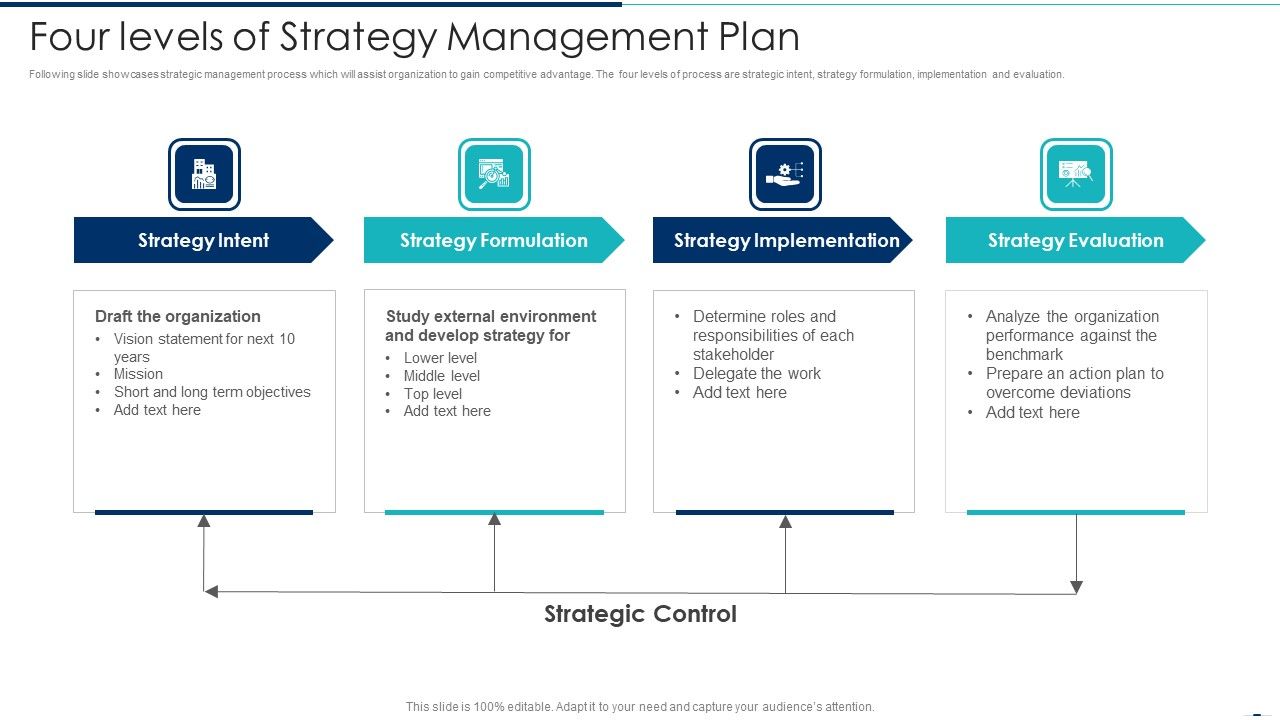 Four levels of Strategy Management Plan

Following slide showcases strategic management process which will assist organization to gain competitive advantage. The four levels of process are strategic intent, strategy formulation, implementation and evaluation.

Strategy Intent

Draft the organization
• Vision statement for next 10 years
• Mission
• Short and long term objectives
• Add text here

Strategy Formulation

Study external environment and develop strategy for
• Lower level
• Middle level
• Top level
• Add text here

Strategy Implementation

• Determine roles and responsibilities of each stakeholder
• Delegate the work
• Add text here

Strategy Evaluation

• Analyze the organization performance against the benchmark
• Prepare an action plan to overcome deviations
• Add text here

Strategic Control

This slide is 100% editable. Adapt it to your need and capture your audience's attention.